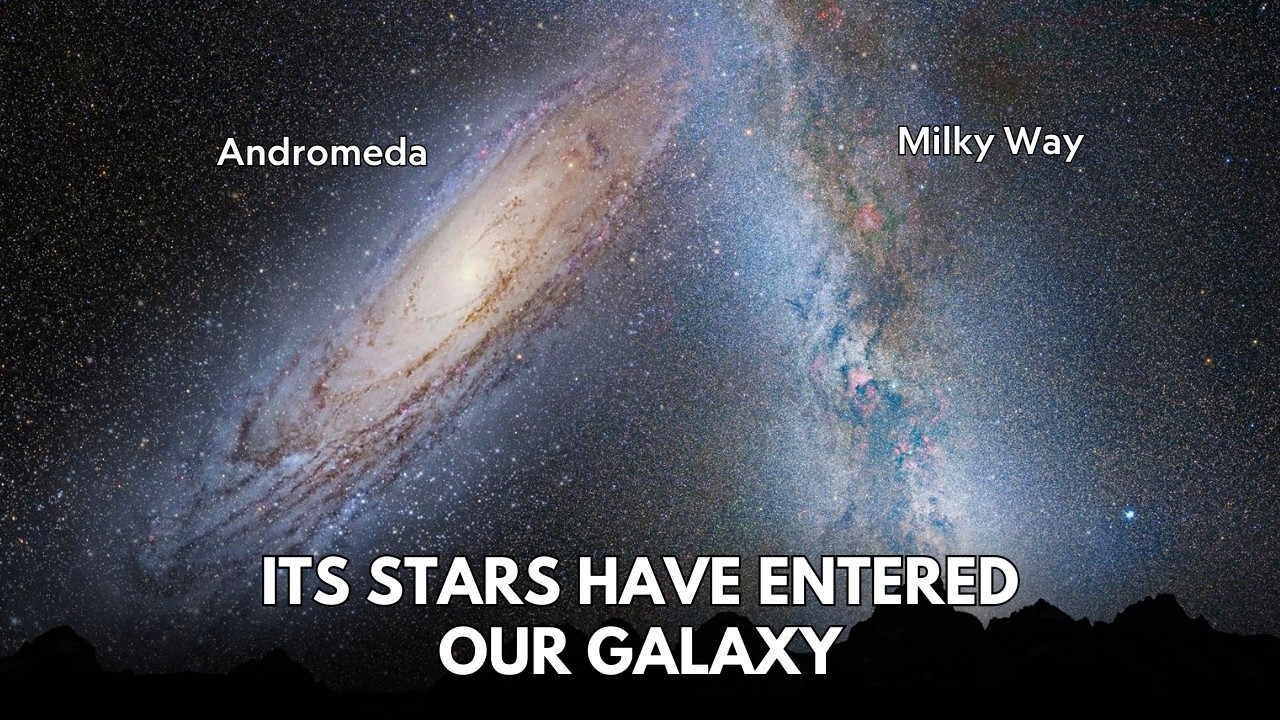 Andromeda

Milky Way

ITS STARS HAVE ENTERED OUR GALAXY